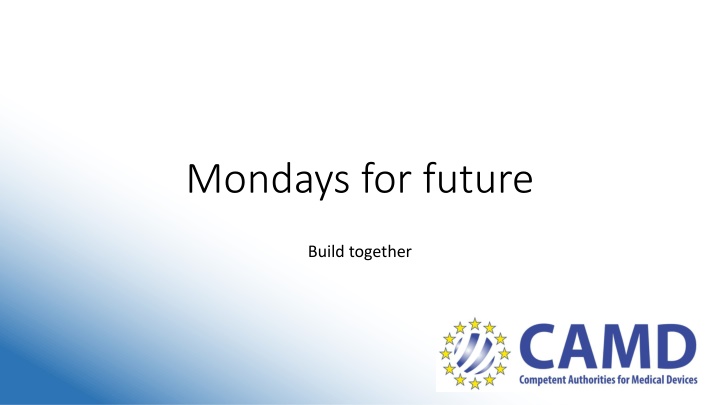 Mondays for future

Build together

CAMD
Competent Authorities for Medical Devices